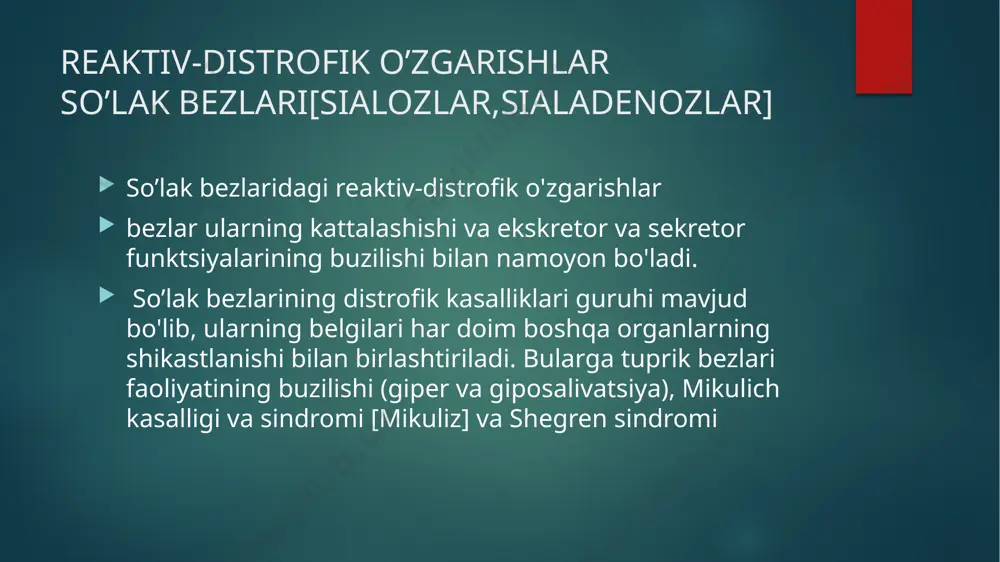 REAKTIV-DISTROFIK O’ZGARISHLAR SO’LAK BEZLARI[SIALOZLAR,SIALADENOZLAR]

So’lak bezlaridagi reaktiv-distrofik o'zgarishlar

bezlar ularning kattalashishi va ekskretor va sekretor funktsiyalarining buzilishi bilan namoyon bo'ladi.

So’lak bezlarining distrofik kasalliklari guruhi mavjud bo'lib, ularning belgilari har doim boshqa organlarning shikastlanishi bilan birlashtiriladi. Bularga tuprik bezlari faoliyatining buzilishi (giper va giposalivatsiya), Mikulich kasalligi va sindromi [Mikuliz] va Shegren sindromi